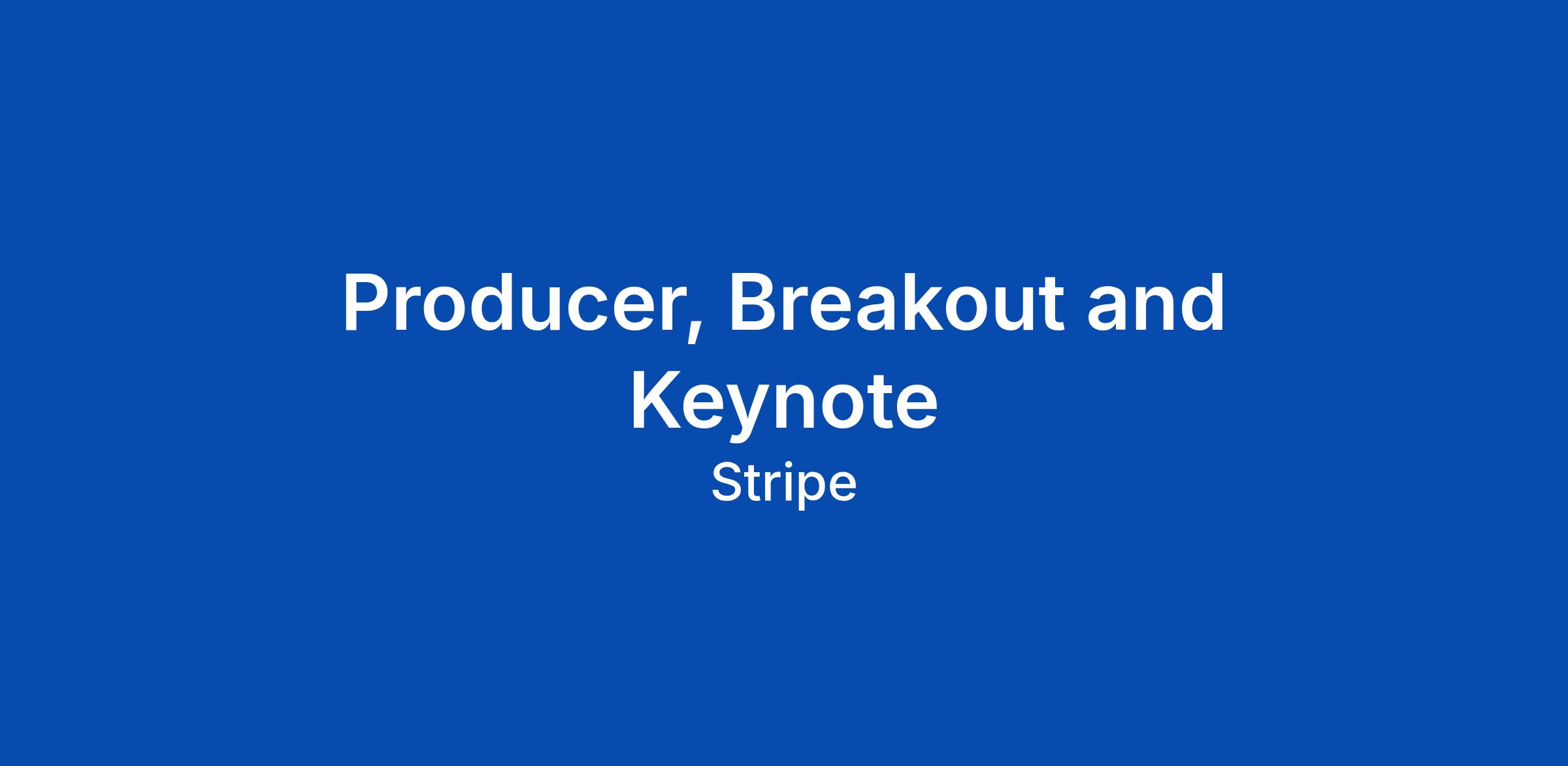 Producer, Breakout and Keynote

Stripe